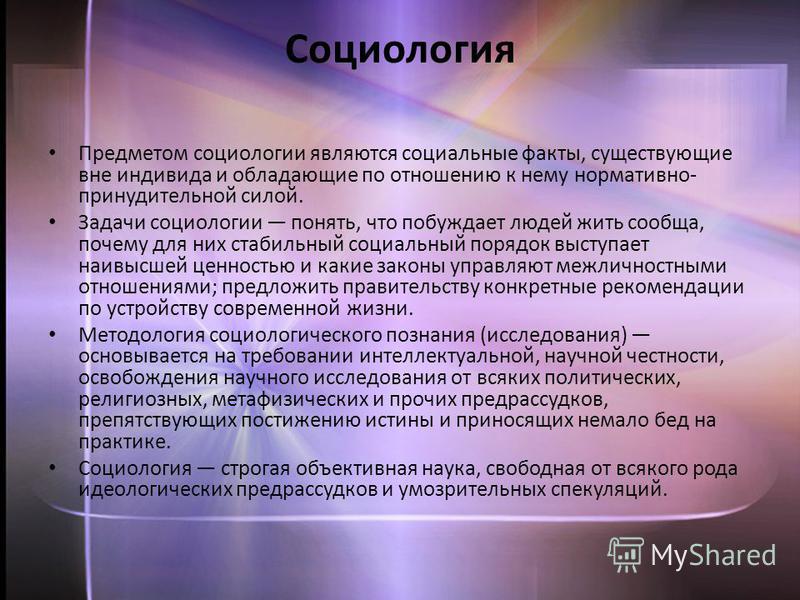 Социология

• Предметом социологии являются социальные факты, существующие вне индивида и обладающие по отношению к нему нормативно-принудительной силой.

• Задачи социологии — понять, что побуждает людей жить сообща, почему для них стабильный социальный порядок выступает наивысшей ценностью и какие законы управляют межличностными отношениями; предложить правительству конкретные рекомендации по устройству современной жизни.

• Методология социологического познания (исследования) — основывается на требовании интеллектуальной, научной честности, освобождения научного исследования от всяких политических, религиозных, метафизических и прочих предрассудков, препятствующих постижению истины и приносящих немало бед на практике.

• Социология — строгая объективная наука, свободная от всякого рода идеологических предрассудков и умозрительных спекуляций.

MyShared